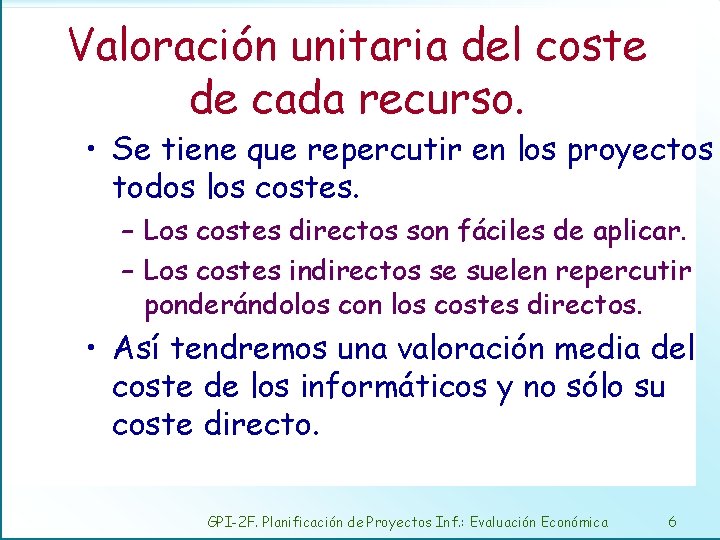 Valoración unitaria del coste de cada recurso.

• Se tiene que repercutir en los proyectos todos los costes.

– Los costes directos son fáciles de aplicar.

– Los costes indirectos se suelen repercutir ponderándolos con los costes directos.

• Así tendremos una valoración media del coste de los informáticos y no sólo su coste directo.

GPI-2F. Planificación de Proyectos Inf.: Evaluación Económica 6